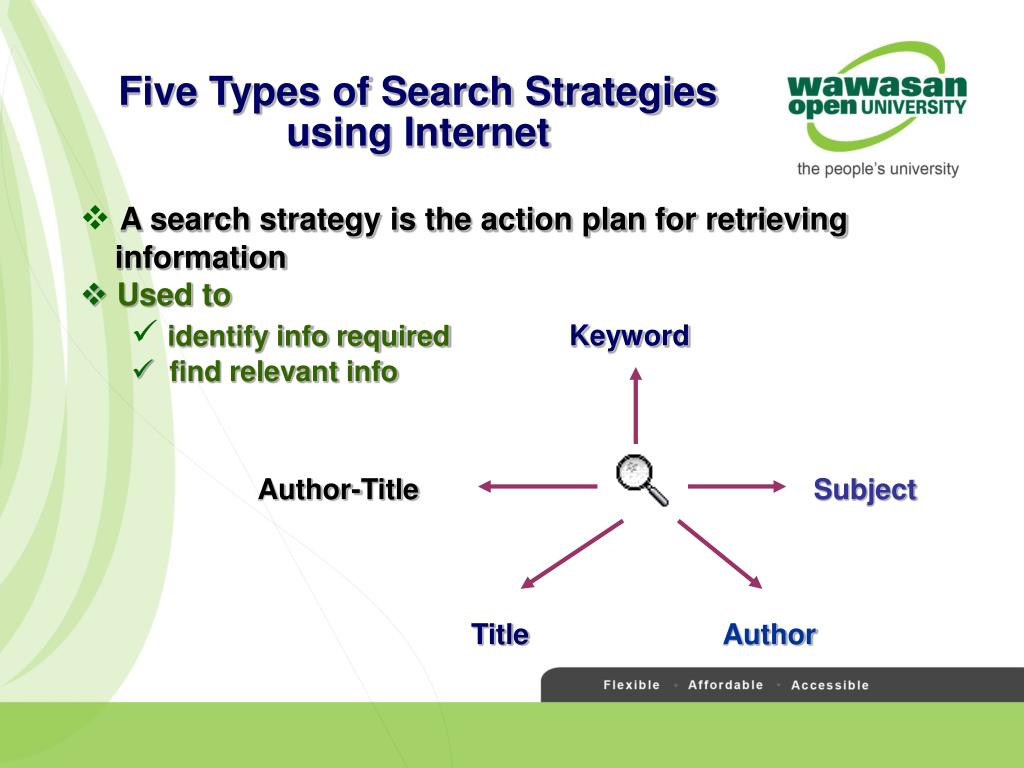 Five Types of Search Strategies using Internet

wawasan open UNIVERSITY
the people's university

❖ A search strategy is the action plan for retrieving information
❖ Used to
✓ identify info required
✓ find relevant info

Keyword

Author-Title

Subject

Title

Author

Flexible • Affordable • Accessible